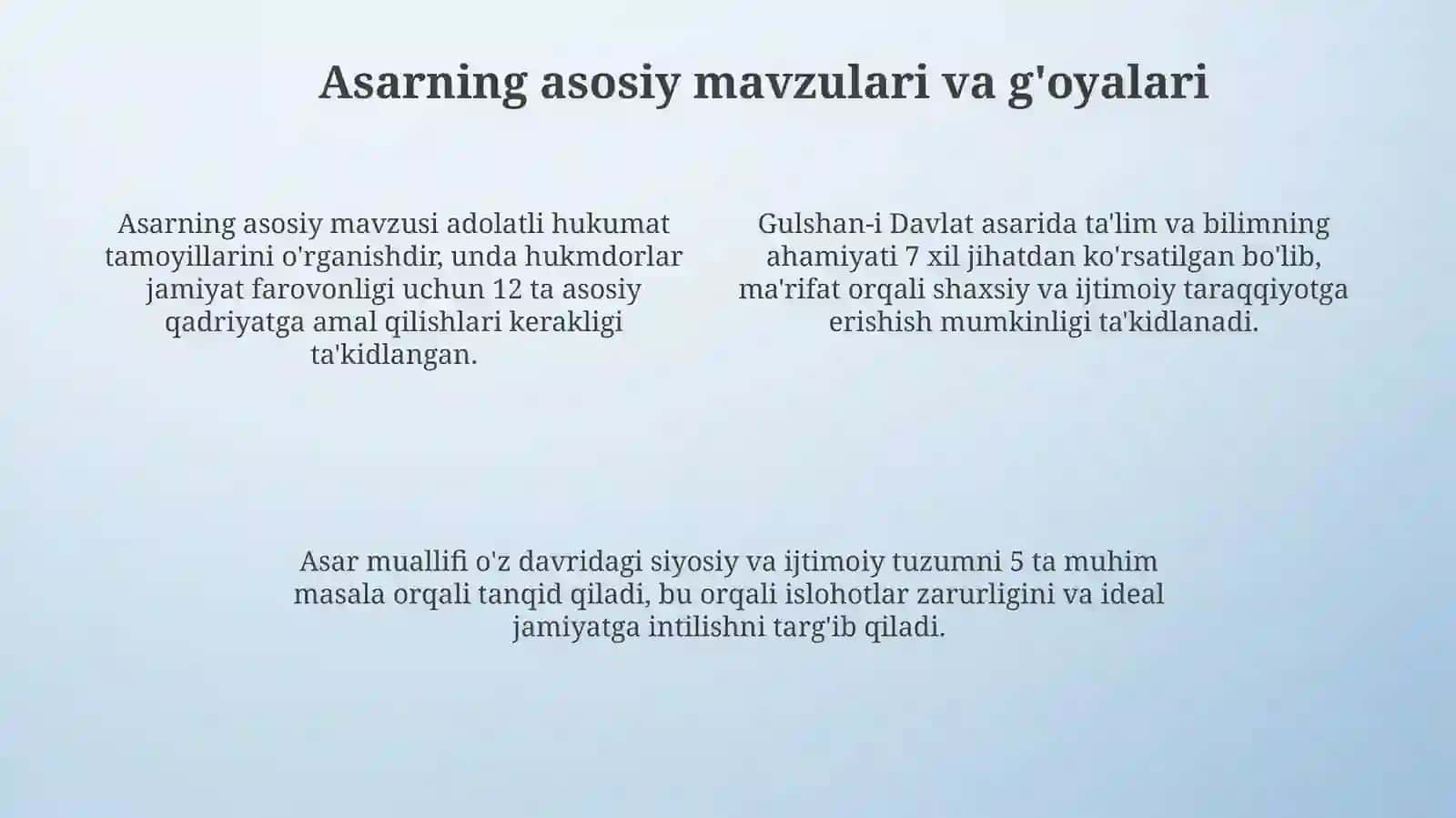 Asarning asosiy mavzulari va g'oyalari

Asarning asosiy mavzusi adolatli hukumat tamoyillarini o'rganishdir, unda hukmdorlar jamiyat farovonligi uchun 12 ta asosiy qadriyatga amal qilishlari kerakligi ta'kidlangan.

Gulshan-i Davlat asarida ta'lim va bilimning ahamiyati 7 xil jihatdan ko'rsatilgan bo'lib, ma'rifat orqali shaxsiy va ijtimoiy taraqqiyotga erishish mumkinligi ta'kidlanadi.

Asar muallifi o'z davridagi siyosiy va ijtimoiy tuzumni 5 ta muhim masala orqali tanqid qiladi, bu orqali islohotlar zarurligini va ideal jamiyatga intilishni targ'ib qiladi.